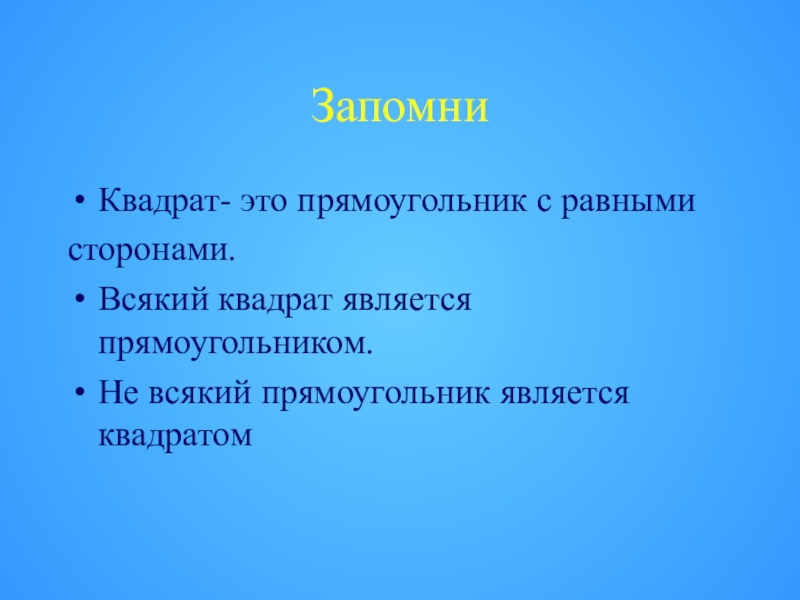 Запомни

• Квадрат- это прямоугольник с равными сторонами.
• Всякий квадрат является прямоугольником.
• Не всякий прямоугольник является квадратом